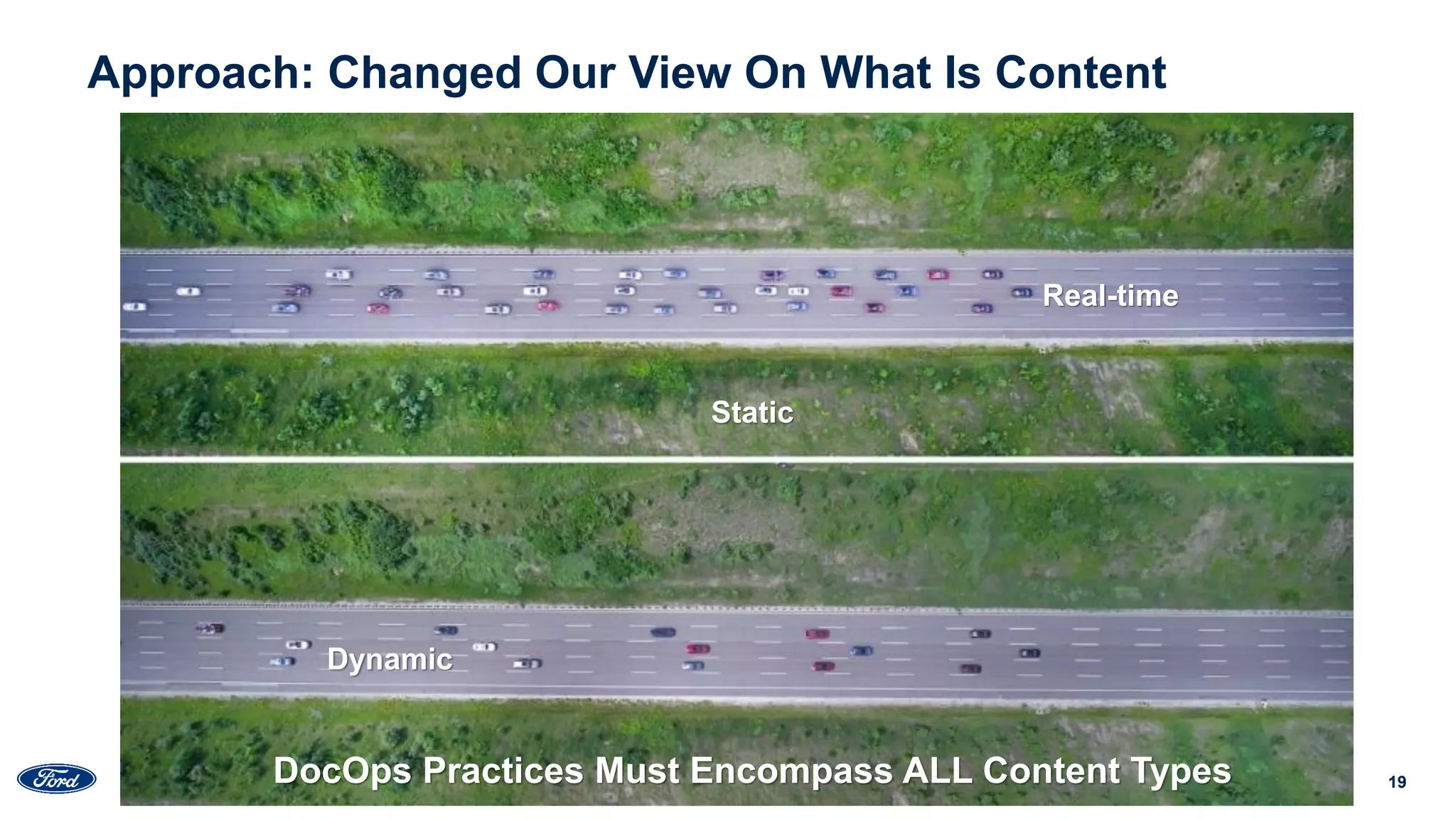 Approach: Changed Our View On What Is Content

Real-time

Static

Dynamic

DocOps Practices Must Encompass ALL Content Types

Ford

19